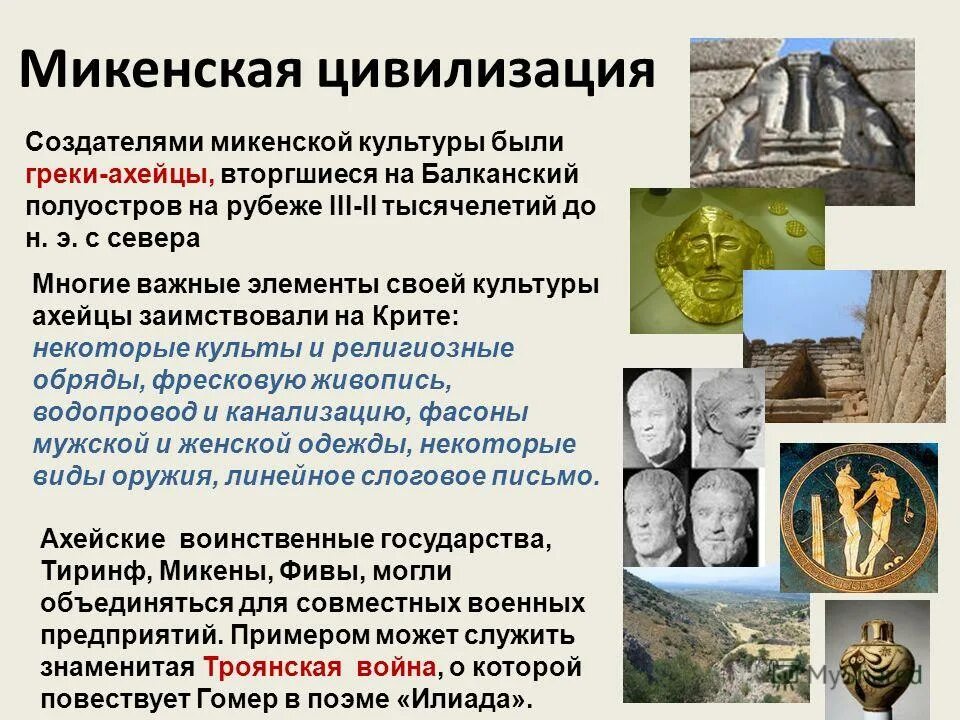 Микенская цивилизация

Создателями микенской культуры были греки-ахейцы, вторгшиеся на Балканский полуостров на рубеже III-II тысячелетий до н. э. с севера

Многие важные элементы своей культуры ахейцы заимствовали на Крите: некоторые культы и религиозные обряды, фресковую живопись, водопровод и канализацию, фасоны мужской и женской одежды, некоторые виды оружия, линейное слоговое письмо.

Ахейские воинственные государства, Тиринф, Микены, Фивы, могли объединяться для совместных военных предприятий. Примером может служить знаменитая Троянская война, о которой повествует Гомер в поэме «Илиада».

MyShared